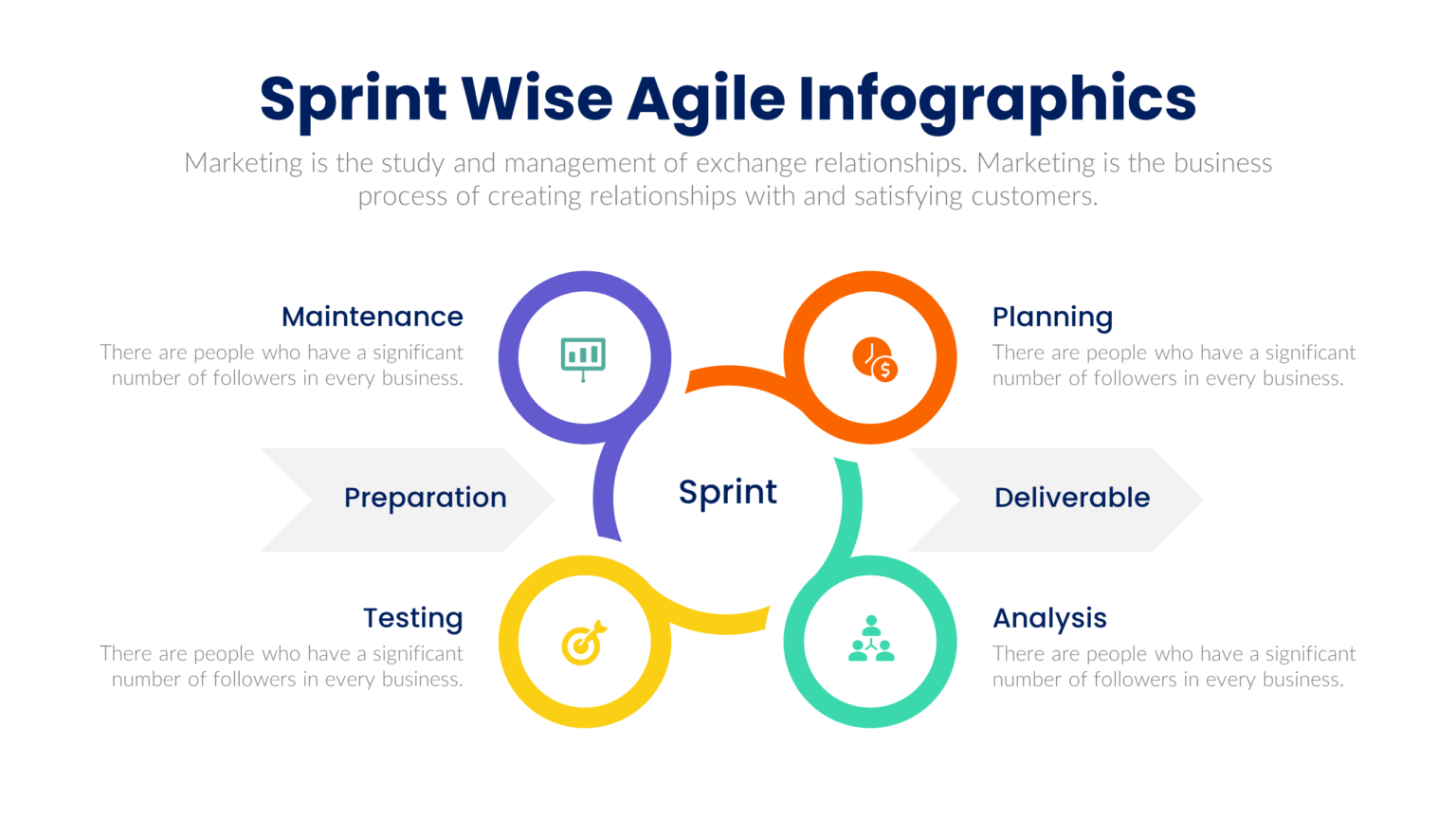 Sprint Wise Agile Infographics

Marketing is the study and management of exchange relationships. Marketing is the business process of creating relationships with and satisfying customers.

Maintenance

There are people who have a significant number of followers in every business.

Planning

There are people who have a significant number of followers in every business.

Preparation

Sprint

Deliverable

Testing

There are people who have a significant number of followers in every business.

Analysis

There are people who have a significant number of followers in every business.